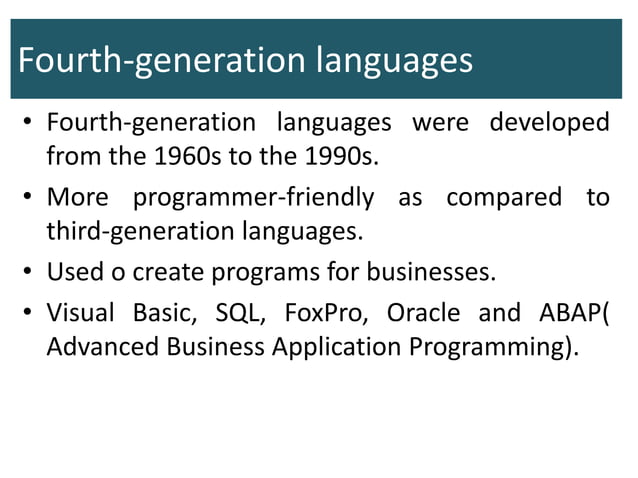 Fourth-generation languages

• Fourth-generation languages were developed from the 1960s to the 1990s.

• More programmer-friendly as compared to third-generation languages.

• Used o create programs for businesses.

• Visual Basic, SQL, FoxPro, Oracle and ABAP( Advanced Business Application Programming).